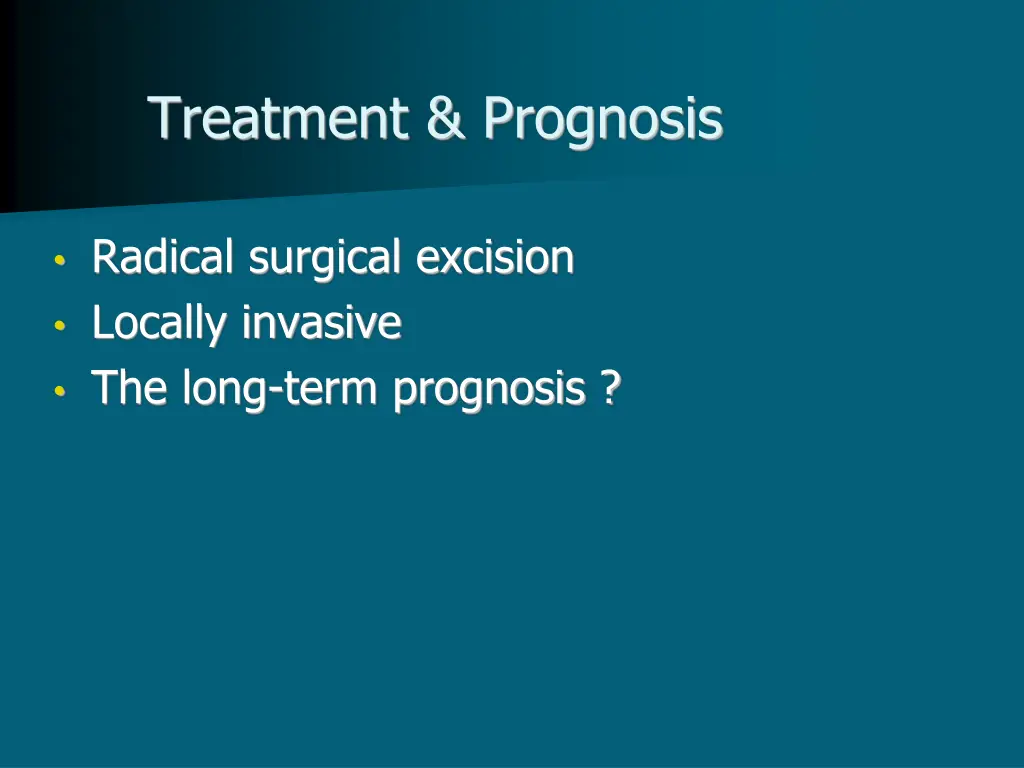 Treatment & Prognosis

• Radical surgical excision
• Locally invasive
• The long-term prognosis ?